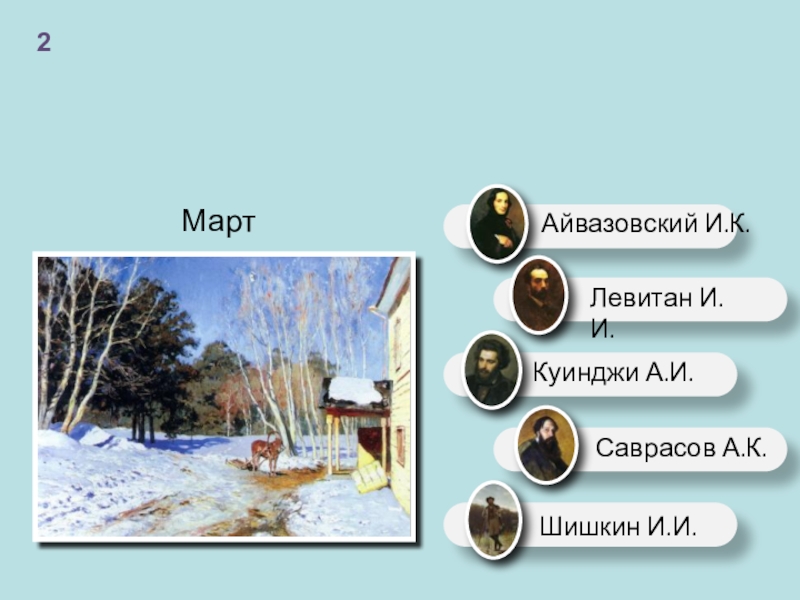 2

Март

Айвазовский И.К.

Левитан И. И.

Куинджи А.И.

Саврасов А.К.

Шишкин И.И.